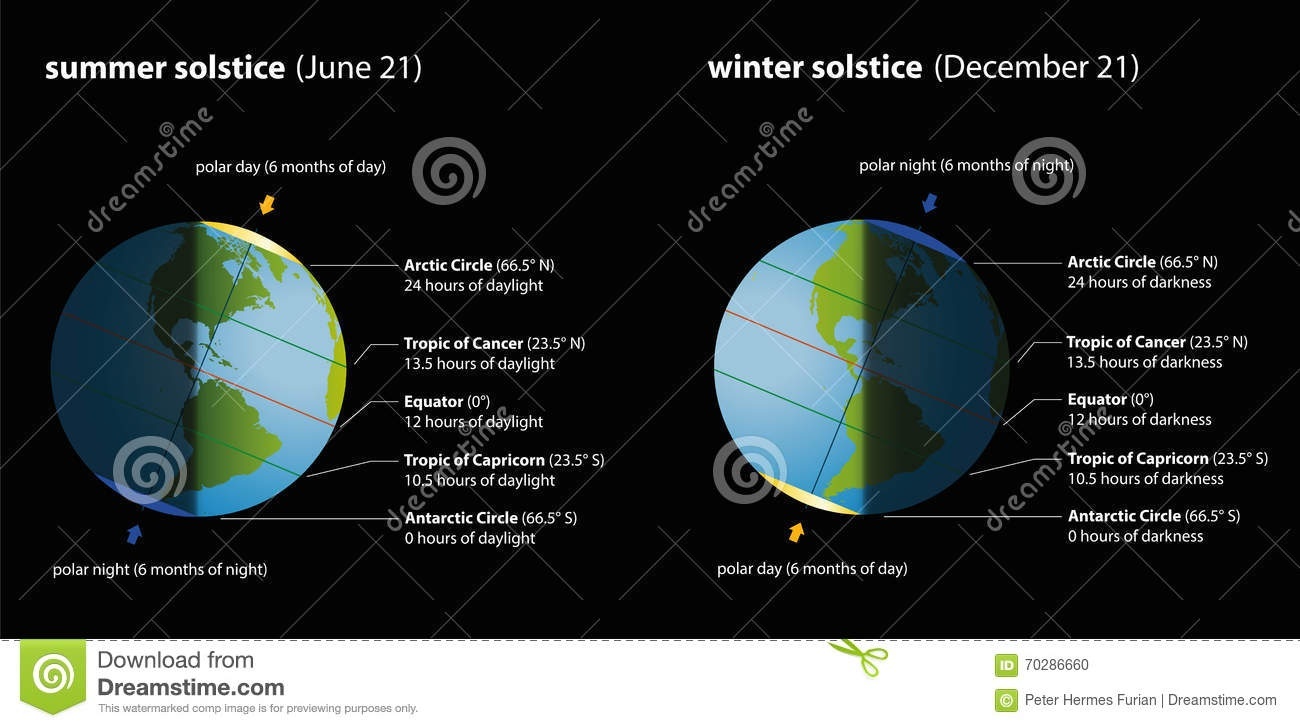 summer solstice (June 21)

polar day (6 months of day)

Arctic Circle (66.5° N)
24 hours of daylight

Tropic of Cancer (23.5° N)
13.5 hours of daylight

Equator (0°)
12 hours of daylight

Tropic of Capricorn (23.5° S)
10.5 hours of daylight

Antarctic Circle (66.5° S)
0 hours of daylight

polar night (6 months of night)

winter solstice (December 21)

polar night (6 months of night)

Arctic Circle (66.5° N)
24 hours of darkness

Tropic of Cancer (23.5° N)
13.5 hours of darkness

Equator (0°)
12 hours of darkness

Tropic of Capricorn (23.5° S)
10.5 hours of darkness

Antarctic Circle (66.5° S)
0 hours of darkness

polar day (6 months of day)

dreamstime

Download from
Dreamstime.com
This watermarked comp image is for previewing purposes only.

ID 70286660
© Peter Hermes Furian | Dreamstime.com